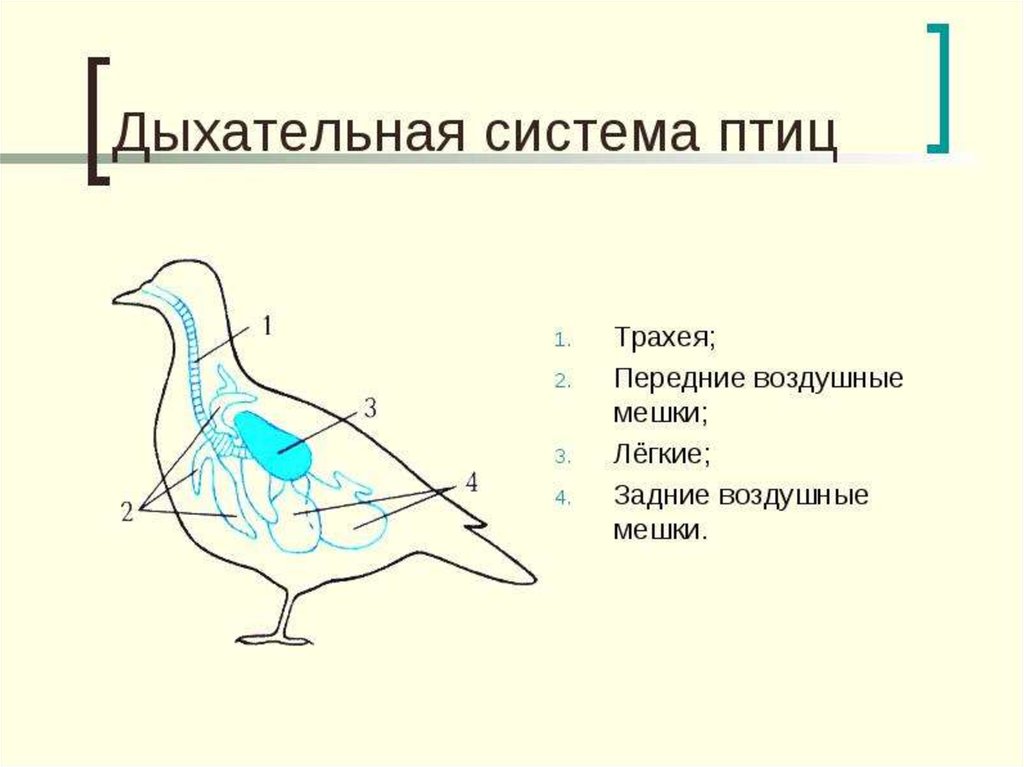 Дыхательная система птиц

1
3
4
2

1. Трахея;
2. Передние воздушные мешки;
3. Лёгкие;
4. Задние воздушные мешки.